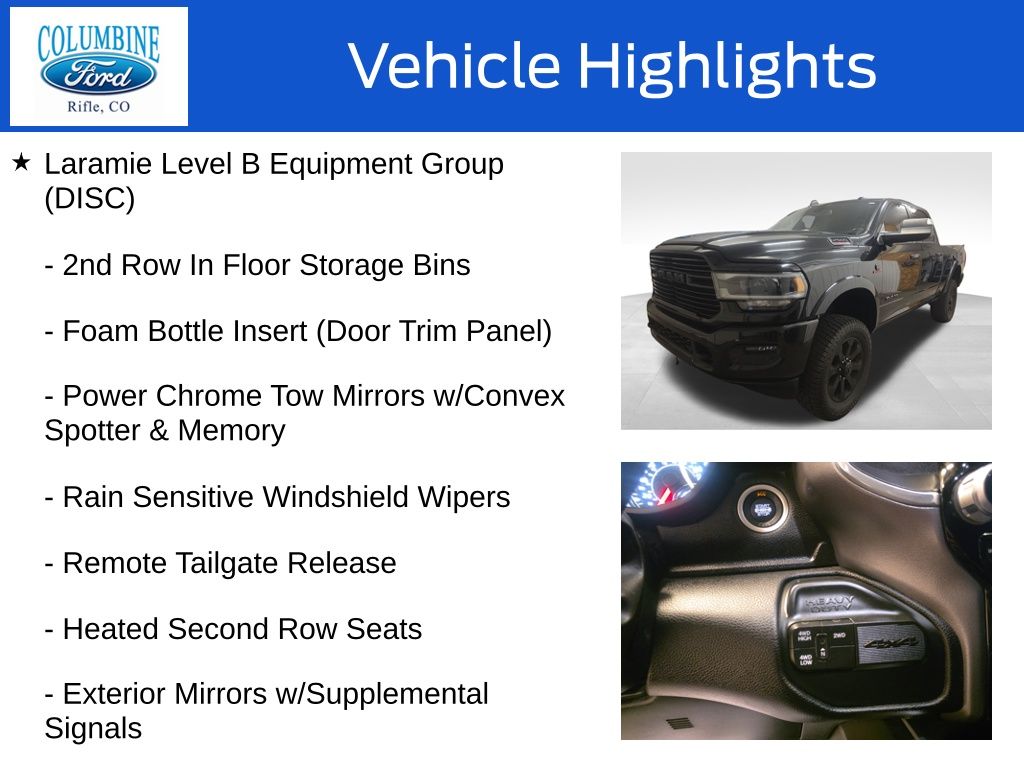 COLUMBINE
Ford
Rifle, CO

Vehicle Highlights

★ Laramie Level B Equipment Group (DISC)

- 2nd Row In Floor Storage Bins

- Foam Bottle Insert (Door Trim Panel)

- Power Chrome Tow Mirrors w/Convex Spotter & Memory

- Rain Sensitive Windshield Wipers

- Remote Tailgate Release

- Heated Second Row Seats

- Exterior Mirrors w/Supplemental Signals

RAM

HEAVY DUTY
4WD HIGH
2WD
4WD LOW
4x4